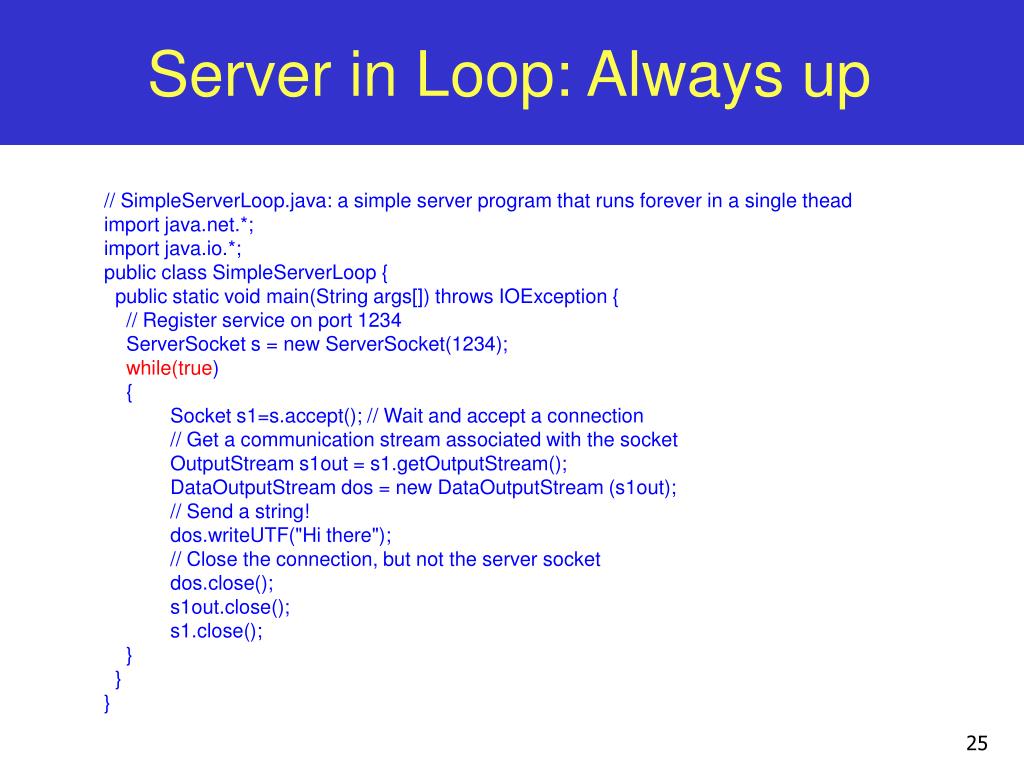 Server in Loop: Always up

// SimpleServerLoop.java: a simple server program that runs forever in a single thead
import java.net.*;
import java.io.*;
public class SimpleServerLoop {
  public static void main(String args[]) throws IOException {
    // Register service on port 1234
    ServerSocket s = new ServerSocket(1234);
    while(true)
    {
        Socket s1=s.accept(); // Wait and accept a connection
        // Get a communication stream associated with the socket
        OutputStream s1out = s1.getOutputStream();
        DataOutputStream dos = new DataOutputStream (s1out);
        // Send a string!
        dos.writeUTF("Hi there");
        // Close the connection, but not the server socket
        dos.close();
        s1out.close();
        s1.close();
    }
  }
}

25